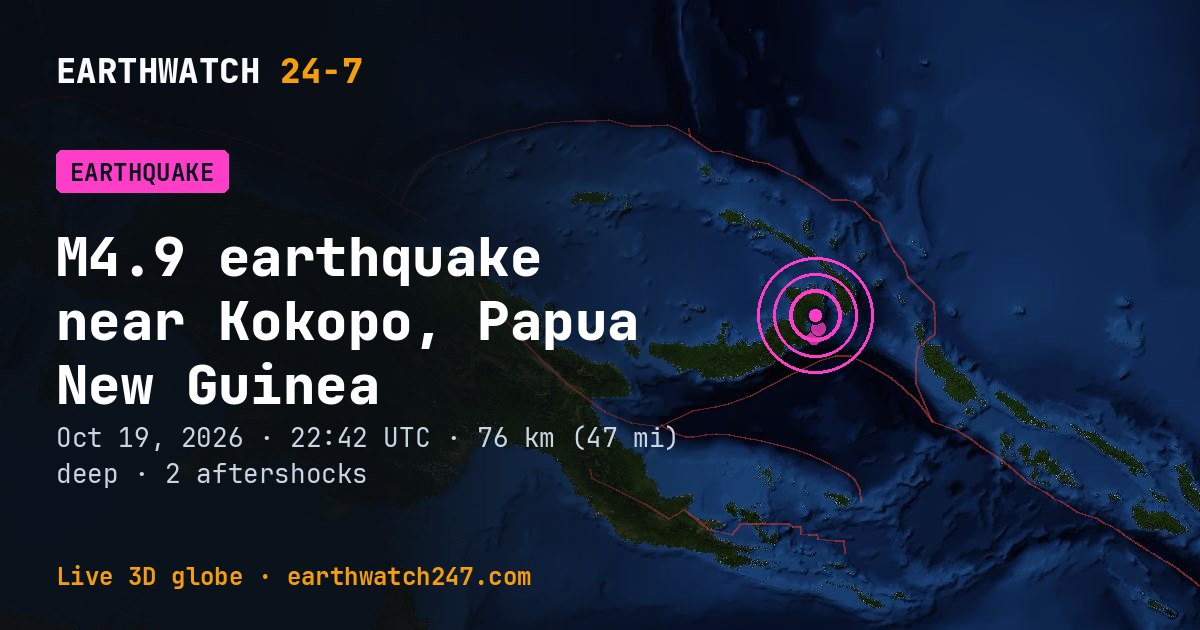 EARTHWATCH 24-7

EARTHQUAKE

M4.9 earthquake near Kokopo, Papua New Guinea

Oct 19, 2026 · 22:42 UTC · 76 km (47 mi) deep · 2 aftershocks

Live 3D globe · earthwatch247.com